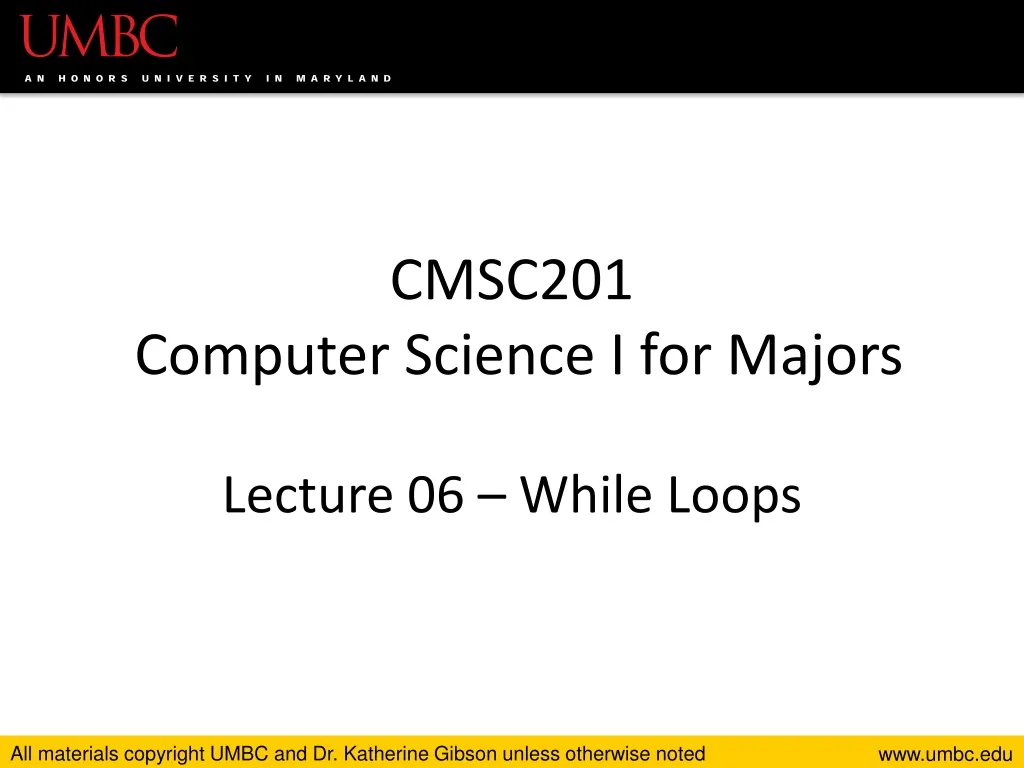 UMBC
AN HONORS UNIVERSITY IN MARYLAND

CMSC201
Computer Science I for Majors

Lecture 06 – While Loops

All materials copyright UMBC and Dr. Katherine Gibson unless otherwise noted

www.umbc.edu